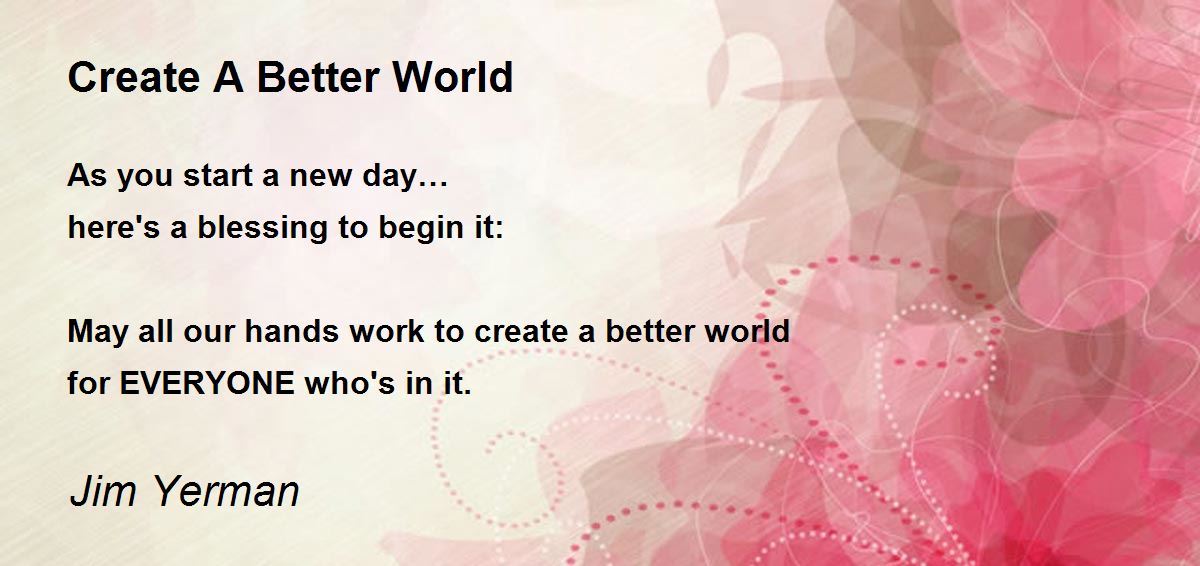 Create A Better World

As you start a new day…
here's a blessing to begin it:

May all our hands work to create a better world
for EVERYONE who's in it.

Jim Yerman